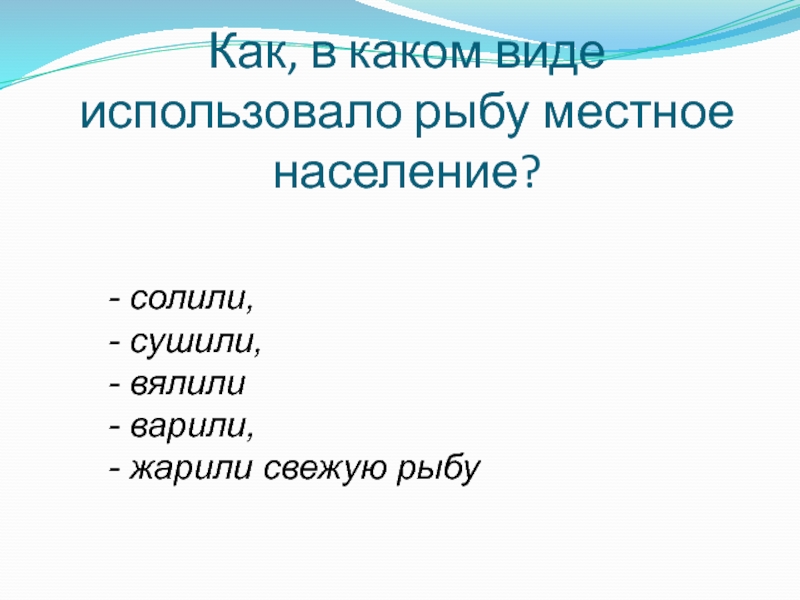 Как, в каком виде использовало рыбу местное население?

- солили,
- сушили,
- вялили
- варили,
- жарили свежую рыбу